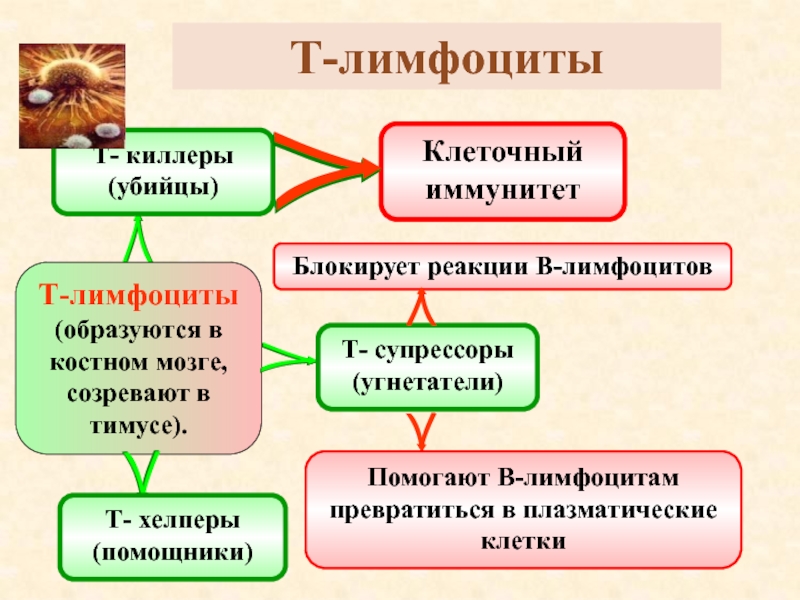 Т-лимфоциты

Т- киллеры (убийцы)

Клеточный иммунитет

Блокирует реакции В-лимфоцитов

Т-лимфоциты (образуются в костном мозге, созревают в тимусе).

Т- супрессоры (угнетатели)

Помогают В-лимфоцитам превратиться в плазматические клетки

Т- хелперы (помощники)